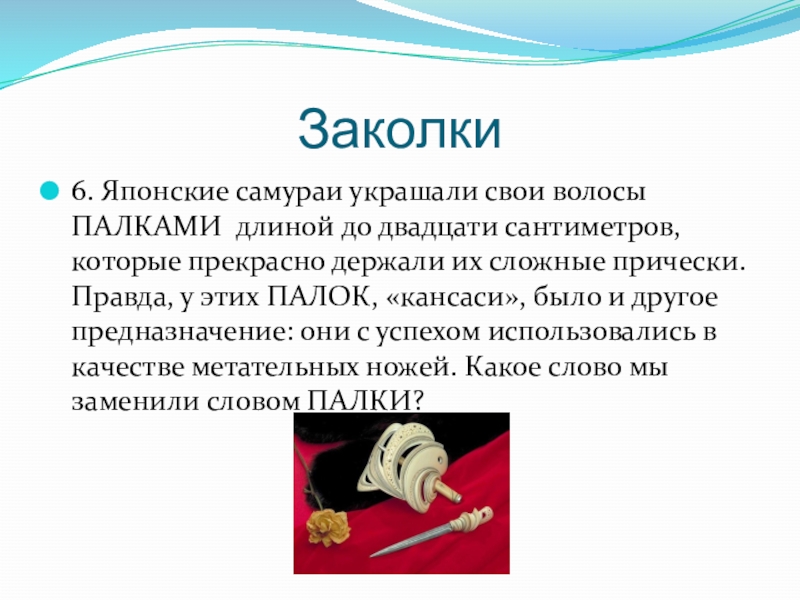 Заколки

6. Японские самураи украшали свои волосы ПАЛКАМИ длиной до двадцати сантиметров, которые прекрасно держали их сложные прически. Правда, у этих ПАЛОК, «кансаси», было и другое предназначение: они с успехом использовались в качестве метательных ножей. Какое слово мы заменили словом ПАЛКИ?